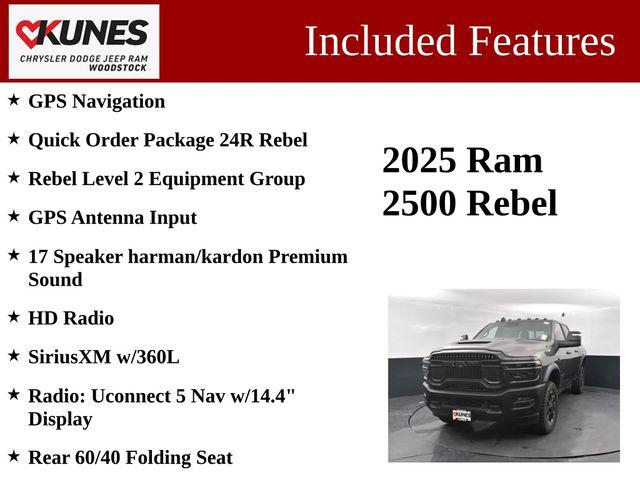 KUNES
CHRYSLER DODGE JEEP RAM
WOODSTOCK

Included Features

★ GPS Navigation

★ Quick Order Package 24R Rebel

★ Rebel Level 2 Equipment Group

★ GPS Antenna Input

★ 17 Speaker harman/kardon Premium Sound

★ HD Radio

★ SiriusXM w/360L

★ Radio: Uconnect 5 Nav w/14.4" Display

★ Rear 60/40 Folding Seat

2025 Ram
2500 Rebel

KUNES